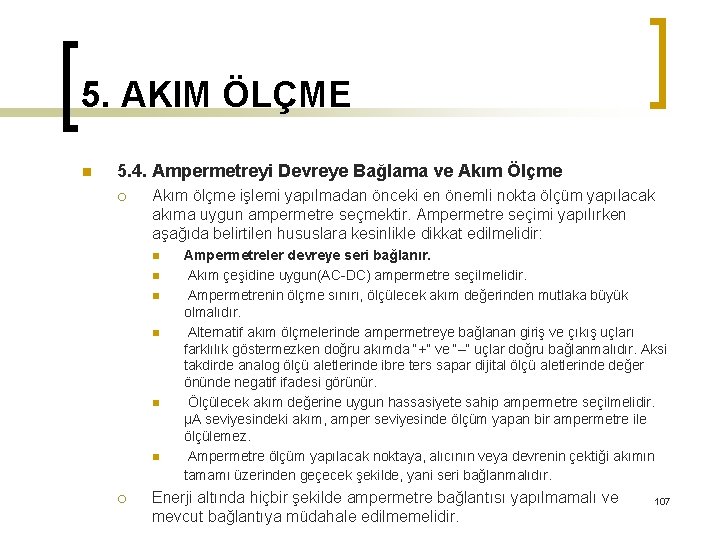 5. AKIM ÖLÇME

5.4. Ampermetreyi Devreye Bağlama ve Akım Ölçme

Akım ölçme işlemi yapılmadan önceki en önemli nokta ölçüm yapılacak akıma uygun ampermetre seçmektir. Ampermetre seçimi yapılırken aşağıda belirtilen hususlara kesinlikle dikkat edilmelidir:

Ampermetreler devreye seri bağlanır.

Akım çeşidine uygun(AC-DC) ampermetre seçilmelidir.

Ampermetrenin ölçme sınırı, ölçülecek akım değerinden mutlaka büyük olmalıdır.

Alternatif akım ölçmelerinde ampermetreye bağlanan giriş ve çıkış uçları farklılık göstermezken doğru akımda "+" ve "–" uçlar doğru bağlanmalıdır. Aksi takdirde analog ölçü aletlerinde ibre ters sapar dijital ölçü aletlerinde değer önünde negatif ifadesi görünür.

Ölçülecek akım değerine uygun hassasiyete sahip ampermetre seçilmelidir. µA seviyesindeki akım, amper seviyesinde ölçüm yapan bir ampermetre ile ölçülemez.

Ampermetre ölçüm yapılacak noktaya, alıcının veya devrenin çektiği akımın tamamı üzerinden geçecek şekilde, yani seri bağlanmalıdır.

Enerji altında hiçbir şekilde ampermetre bağlantısı yapılmamalı ve mevcut bağlantıya müdahale edilmemelidir.

107